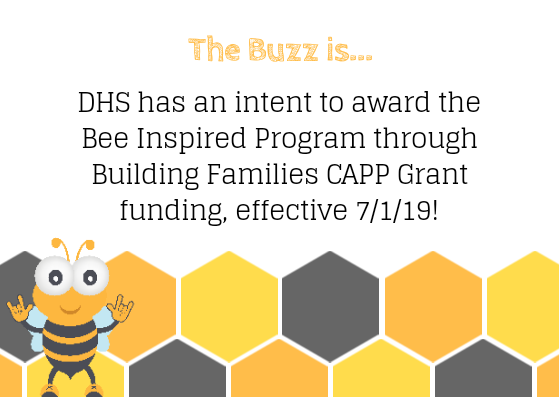 The Buzz is...

DHS has an intent to award the Bee Inspired Program through Building Families CAPP Grant funding, effective 7/1/19!